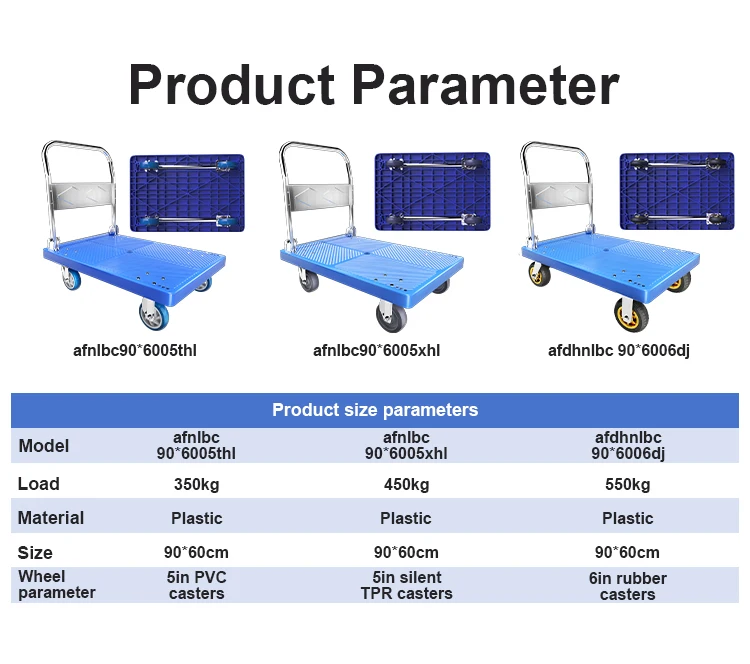 Product Parameter

afnlbc90*6005thl

afnlbc90*6005xhl

afdhnlbc 90*6006dj

| Product size parameters | | | |
|---|---|---|---|
| Model | afnlbc 90*6005thl | afnlbc 90*6005xhl | afdhnlbc 90*6006dj |
| Load | 350kg | 450kg | 550kg |
| Material | Plastic | Plastic | Plastic |
| Size | 90*60cm | 90*60cm | 90*60cm |
| Wheel parameter | 5in PVC casters | 5in silent TPR casters | 6in rubber casters |